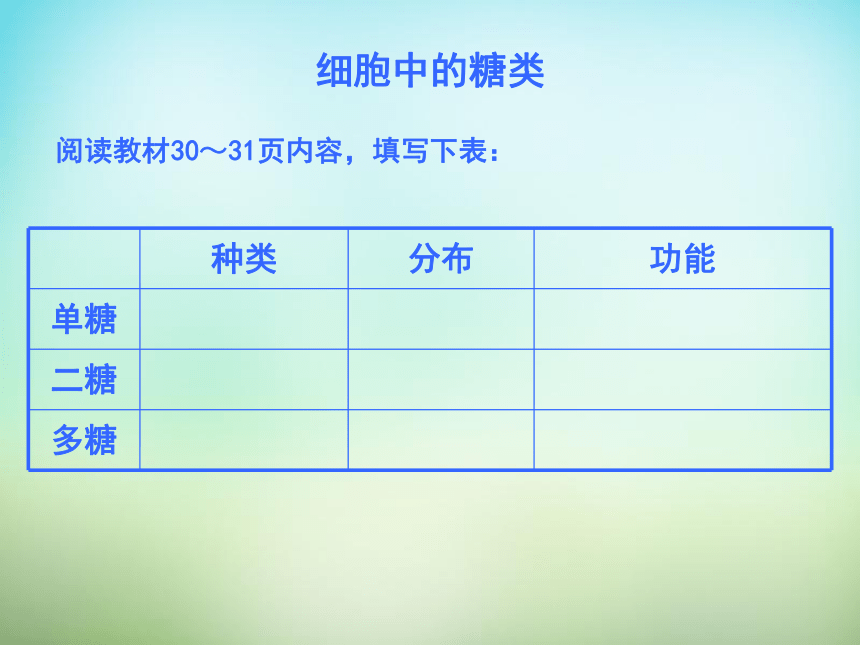 细胞中的糖类

阅读教材30～31页内容，填写下表：

| | 种类 | 分布 | 功能 |
|---|---|---|---|
| 单糖 | | | |
| 二糖 | | | |
| 多糖 | | | |